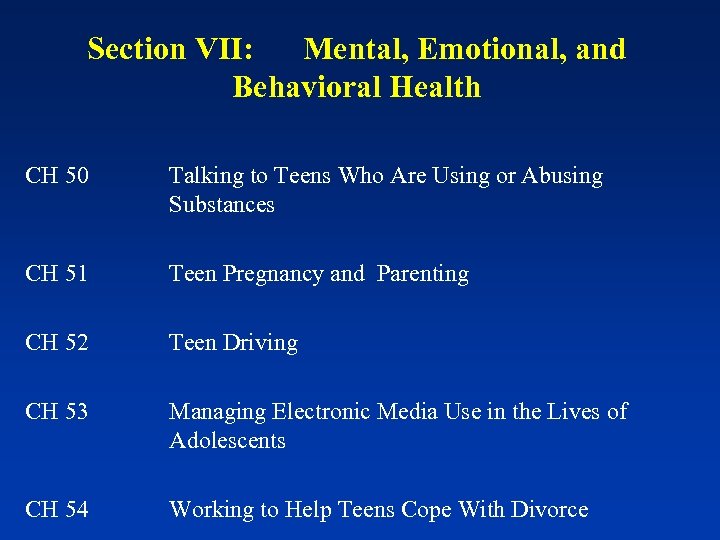 Section VII: Mental, Emotional, and Behavioral Health

CH 50 Talking to Teens Who Are Using or Abusing Substances

CH 51 Teen Pregnancy and Parenting

CH 52 Teen Driving

CH 53 Managing Electronic Media Use in the Lives of Adolescents

CH 54 Working to Help Teens Cope With Divorce